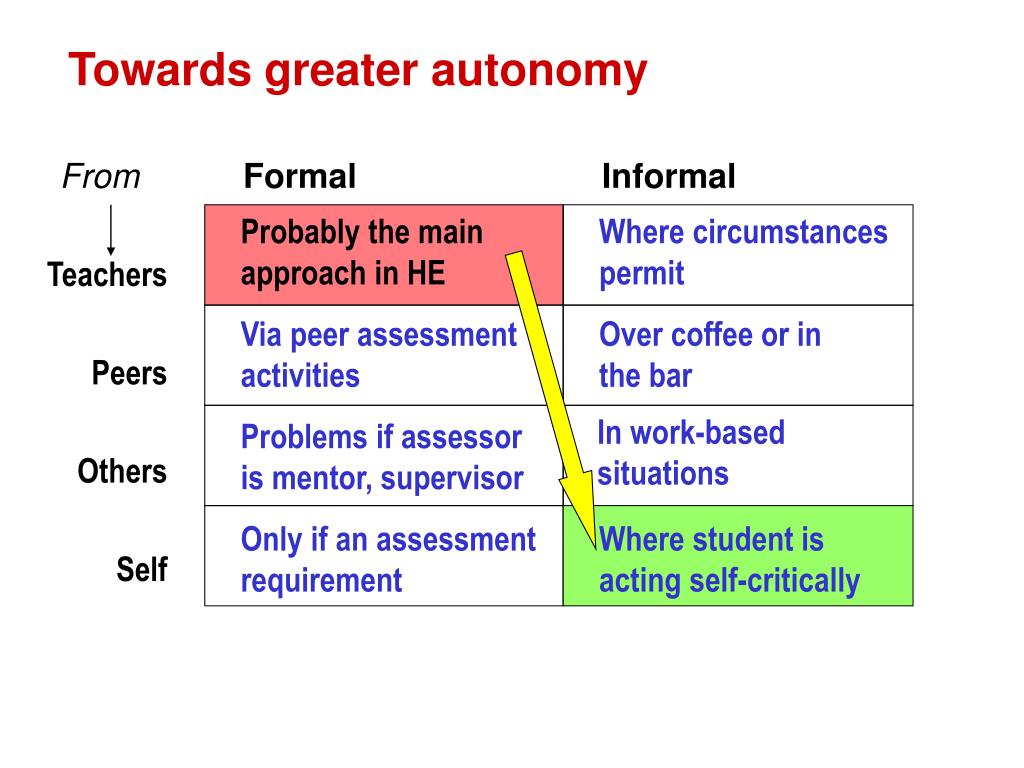 Towards greater autonomy

| From | Formal | Informal |
|---|---|---|
| Teachers | Probably the main approach in HE | Where circumstances permit |
| Peers | Via peer assessment activities | Over coffee or in the bar |
| Others | Problems if assessor is mentor, supervisor | In work-based situations |
| Self | Only if an assessment requirement | Where student is acting self-critically |